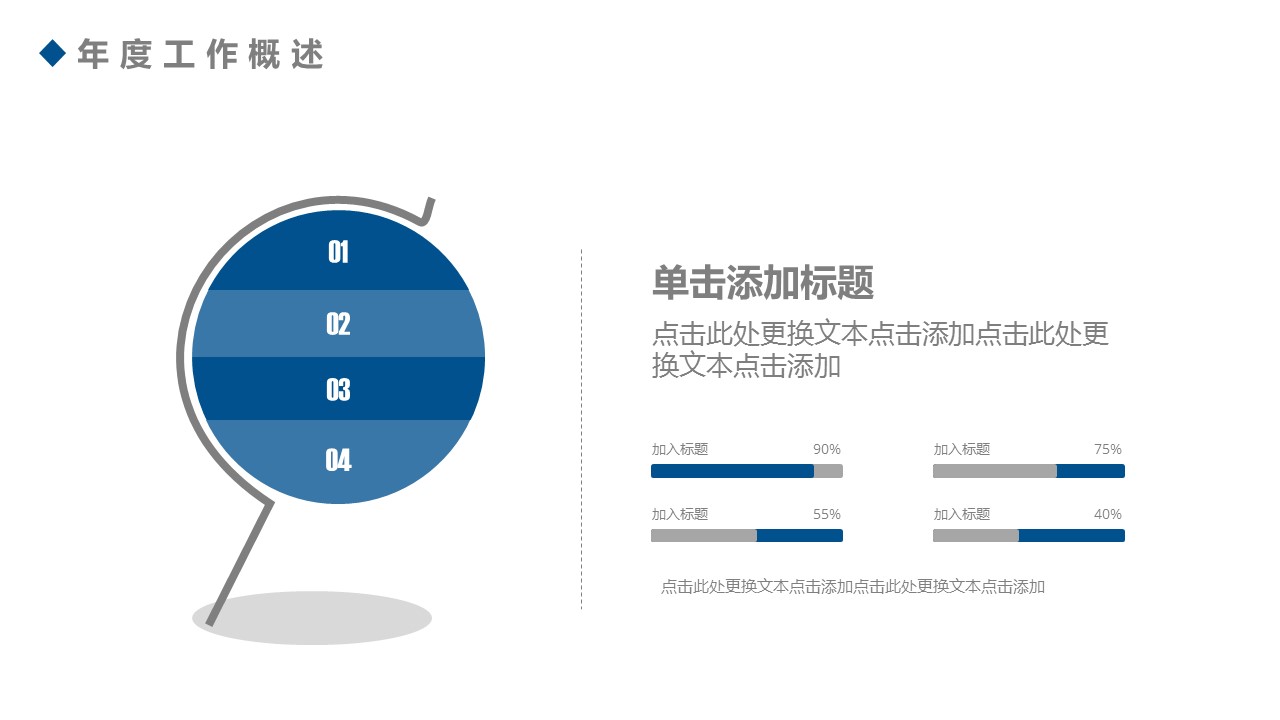 年度工作概述

01

02

03

04

单击添加标题

点击此处更换文本点击添加点击此处更换文本点击添加

加入标题 90%

加入标题 75%

加入标题 55%

加入标题 40%

点击此处更换文本点击添加点击此处更换文本点击添加